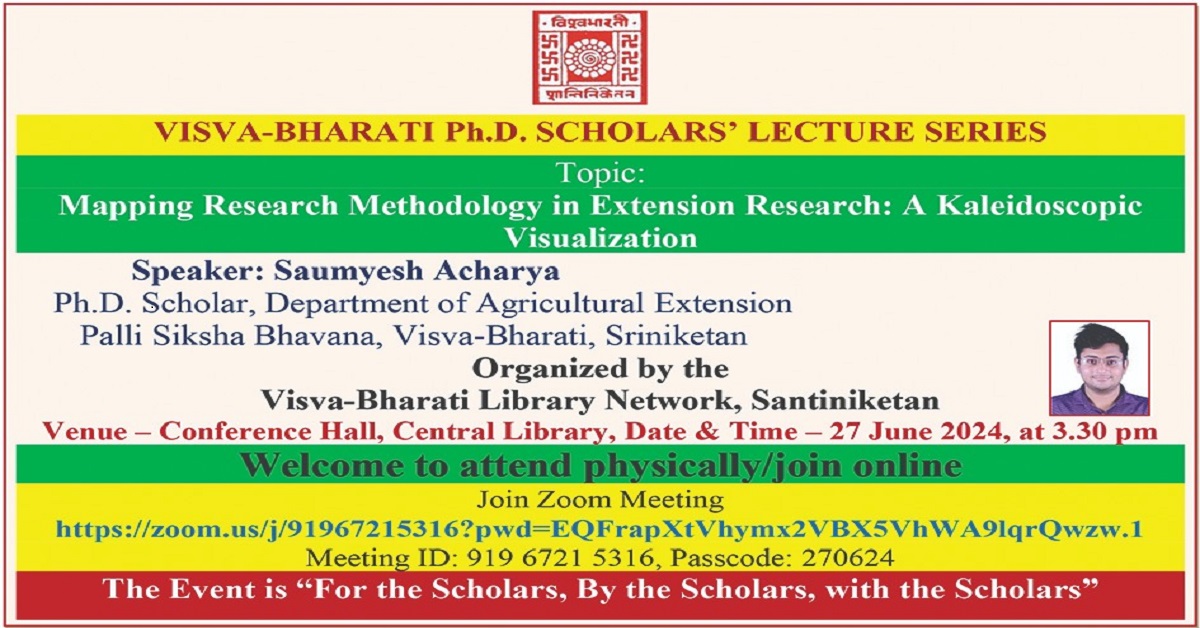 বিশ্বভারতী

শান্তিনিকেতন

VISVA-BHARATI Ph.D. SCHOLARS' LECTURE SERIES

Topic:

Mapping Research Methodology in Extension Research: A Kaleidoscopic Visualization

Speaker: Saumyesh Acharya

Ph.D. Scholar, Department of Agricultural Extension

Palli Siksha Bhavana, Visva-Bharati, Sriniketan

Organized by the

Visva-Bharati Library Network, Santiniketan

Venue – Conference Hall, Central Library, Date & Time – 27 June 2024, at 3.30 pm

Welcome to attend physically/join online

Join Zoom Meeting

https://zoom.us/j/91967215316?pwd=EQFrapXtVhymx2VBX5VhWA9lqrQwzw.1

Meeting ID: 919 6721 5316, Passcode: 270624

The Event is "For the Scholars, By the Scholars, with the Scholars"